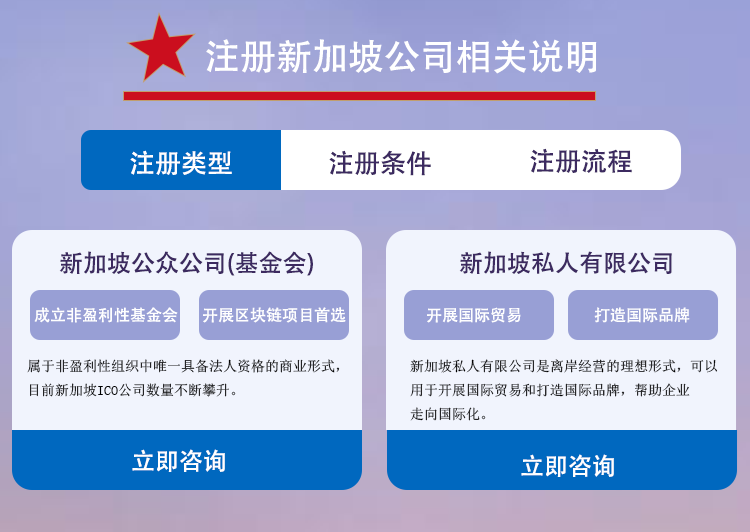 注册新加坡公司相关说明

注册类型 注册条件 注册流程

新加坡公众公司(基金会)

成立非盈利性基金会 开展区块链项目首选

属于非盈利性组织中唯一具备法人资格的商业形式，目前新加坡ICO公司数量不断攀升。

立即咨询

新加坡私人有限公司

开展国际贸易 打造国际品牌

新加坡私人有限公司是离岸经营的理想形式，可以用于开展国际贸易和打造国际品牌，帮助企业走向国际化。

立即咨询